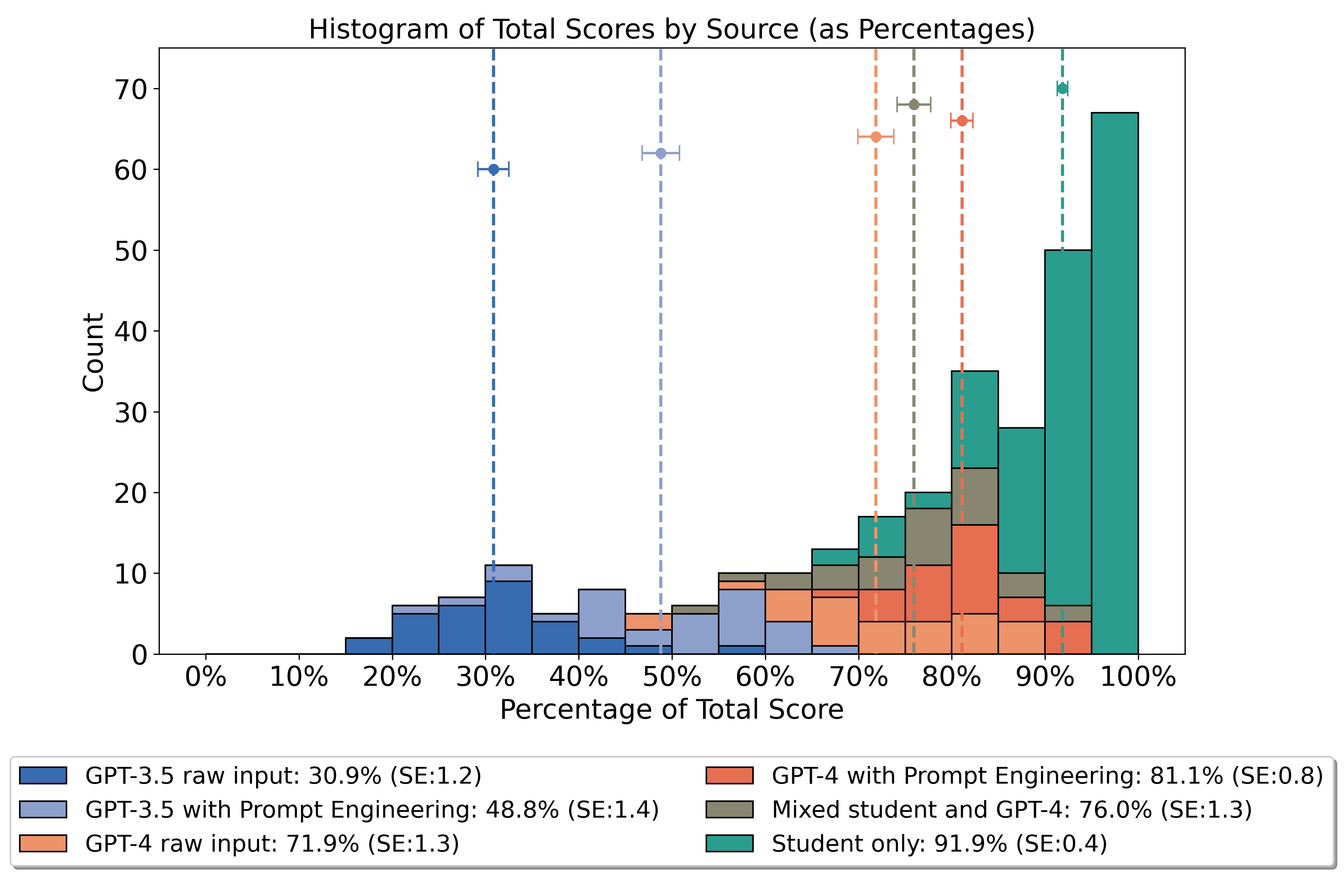 Histogram of Total Scores by Source (as Percentages)

Count

70
60
50
40
30
20
10
0

0%
10%
20%
30%
40%
50%
60%
70%
80%
90%
100%

Percentage of Total Score

GPT-3.5 raw input: 30.9% (SE:1.2)
GPT-3.5 with Prompt Engineering: 48.8% (SE:1.4)
GPT-4 raw input: 71.9% (SE:1.3)
GPT-4 with Prompt Engineering: 81.1% (SE:0.8)
Mixed student and GPT-4: 76.0% (SE:1.3)
Student only: 91.9% (SE:0.4)